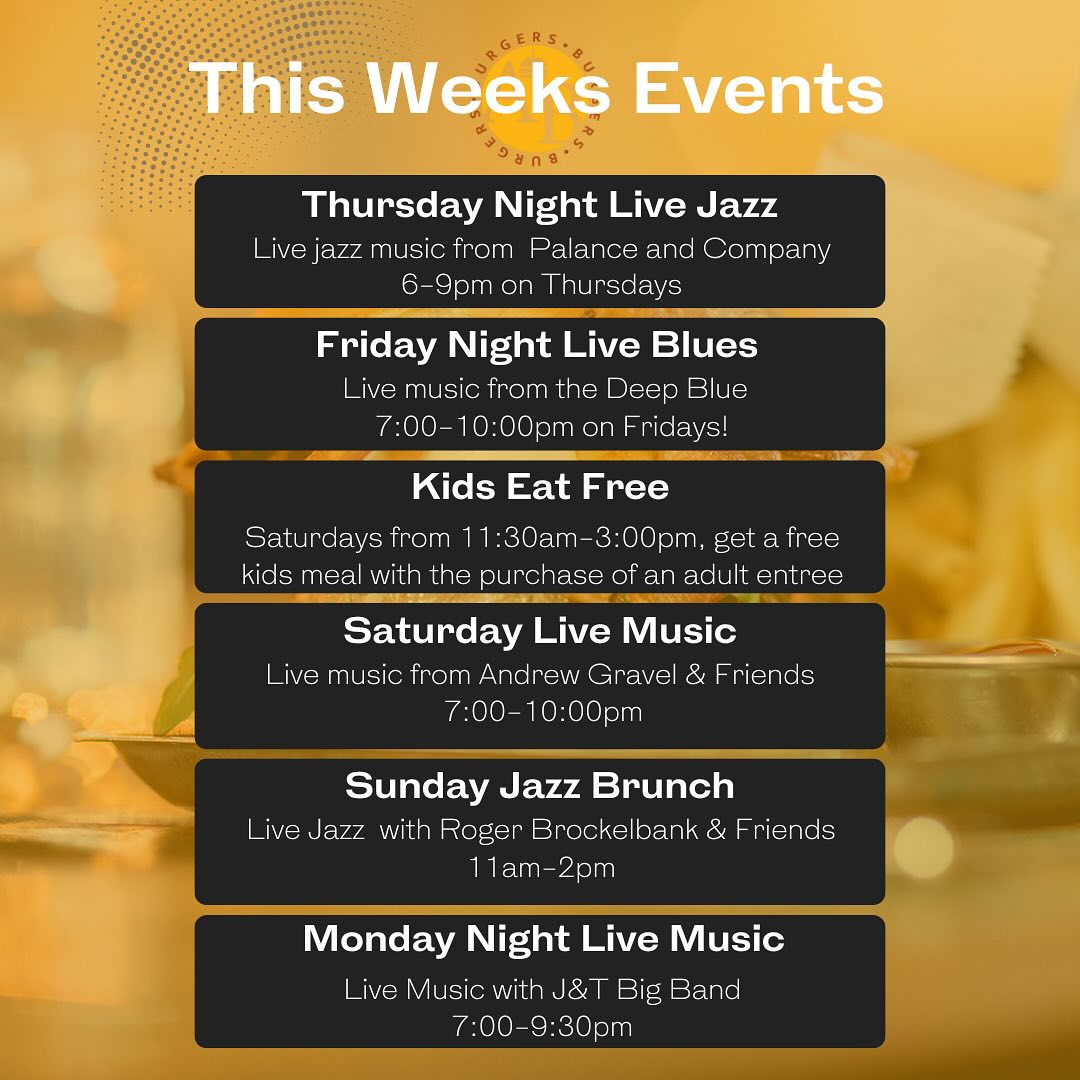 BURGERS • BURGERS • BURGERS •

This Weeks Events

Thursday Night Live Jazz
Live jazz music from Palance and Company
6-9pm on Thursdays

Friday Night Live Blues
Live music from the Deep Blue
7:00-10:00pm on Fridays!

Kids Eat Free
Saturdays from 11:30am-3:00pm, get a free kids meal with the purchase of an adult entree

Saturday Live Music
Live music from Andrew Gravel & Friends
7:00-10:00pm

Sunday Jazz Brunch
Live Jazz with Roger Brockelbank & Friends
11am-2pm

Monday Night Live Music
Live Music with J&T Big Band
7:00-9:30pm